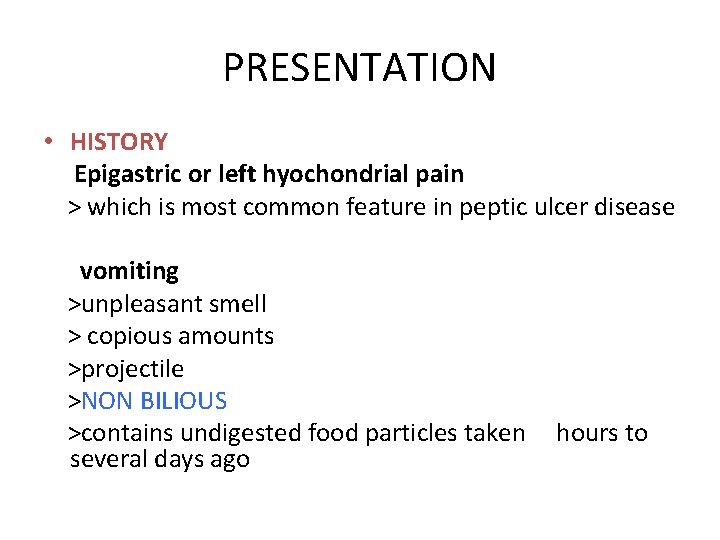 PRESENTATION

• HISTORY
Epigastric or left hyochondrial pain
> which is most common feature in peptic ulcer disease

vomiting
>unpleasant smell
> copious amounts
>projectile
>NON BILIOUS
>contains undigested food particles taken hours to several days ago